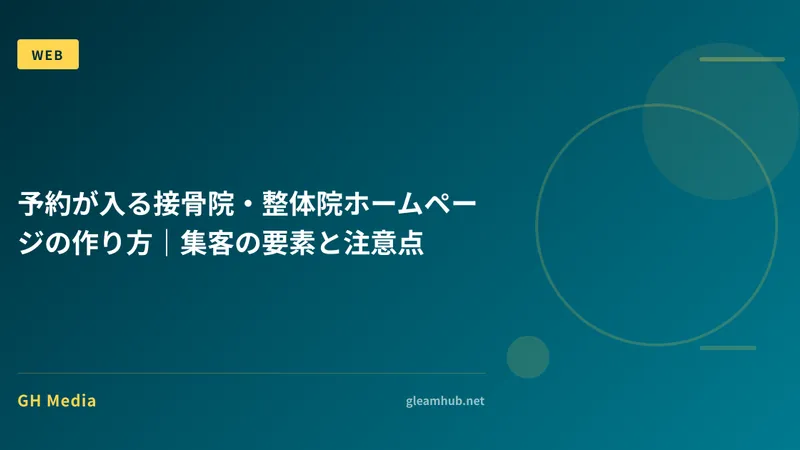 WEB

予約が入る接骨院・整体院ホームページの作り方｜集客の要素と注意点

GH Media

gleamhub.net